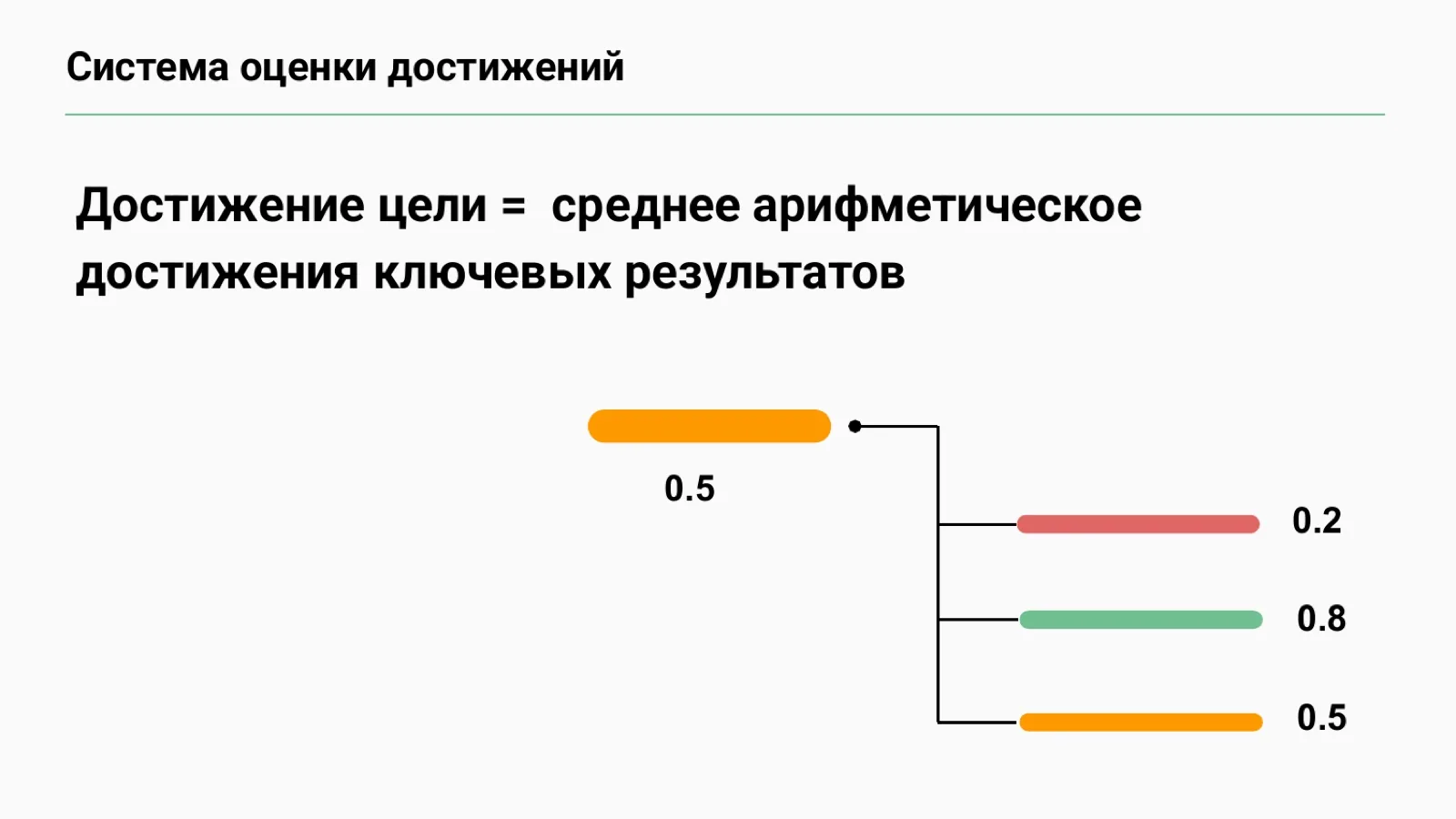 Система оценки достижений

Достижение цели = среднее арифметическое достижения ключевых результатов

0.5

0.2

0.8

0.5